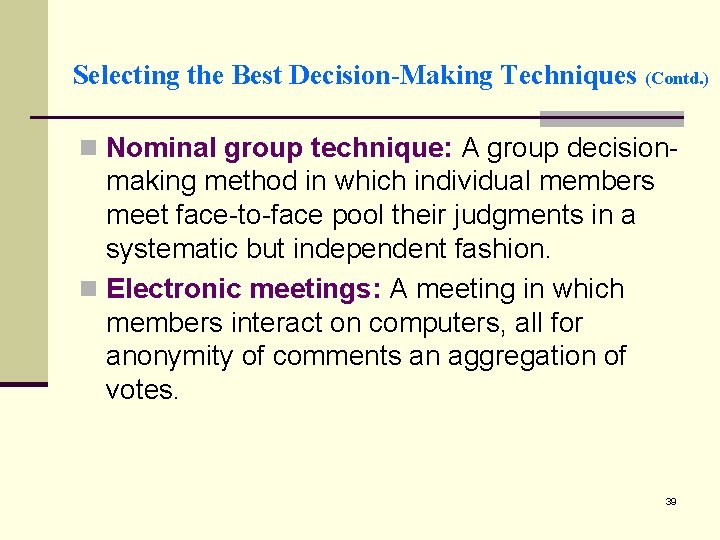 Selecting the Best Decision-Making Techniques (Contd.)

Nominal group technique: A group decision-making method in which individual members meet face-to-face pool their judgments in a systematic but independent fashion.

Electronic meetings: A meeting in which members interact on computers, all for anonymity of comments an aggregation of votes.

39